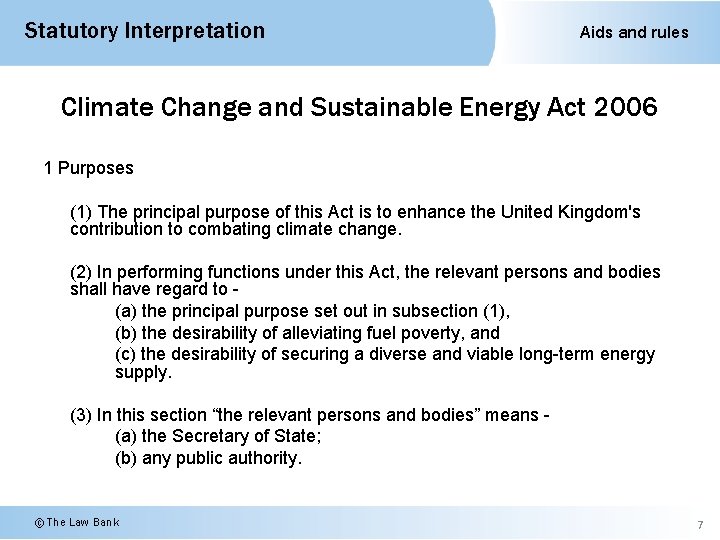 Statutory Interpretation

Aids and rules

Climate Change and Sustainable Energy Act 2006

1 Purposes

(1) The principal purpose of this Act is to enhance the United Kingdom's contribution to combating climate change.

(2) In performing functions under this Act, the relevant persons and bodies shall have regard to -
(a) the principal purpose set out in subsection (1),
(b) the desirability of alleviating fuel poverty, and
(c) the desirability of securing a diverse and viable long-term energy supply.

(3) In this section “the relevant persons and bodies” means -
(a) the Secretary of State;
(b) any public authority.

© The Law Bank

7